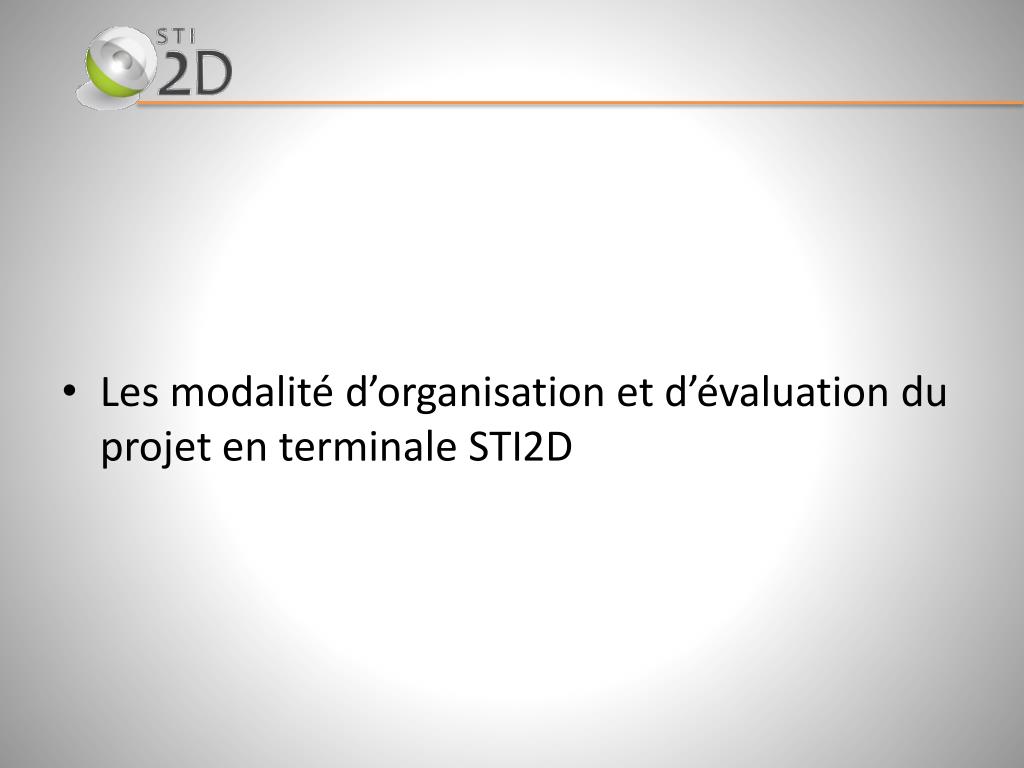 STI
2D

• Les modalité d’organisation et d’évaluation du projet en terminale STI2D